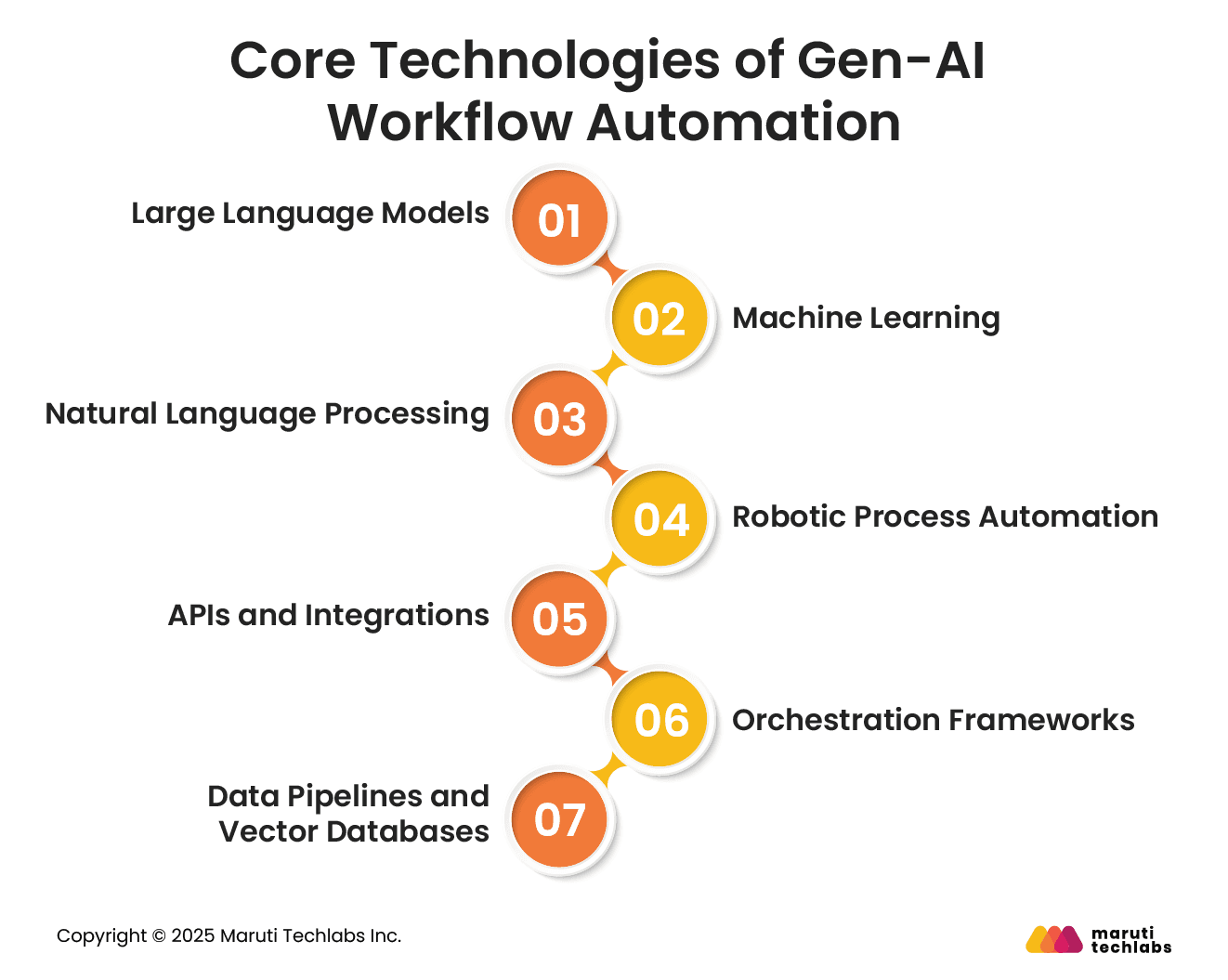 Core Technologies of Gen-AI Workflow Automation

Large Language Models 01

02 Machine Learning

Natural Language Processing 03

04 Robotic Process Automation

APIs and Integrations 05

06 Orchestration Frameworks

Data Pipelines and Vector Databases 07

Copyright © 2025 Maruti Techlabs Inc.

maruti techlabs